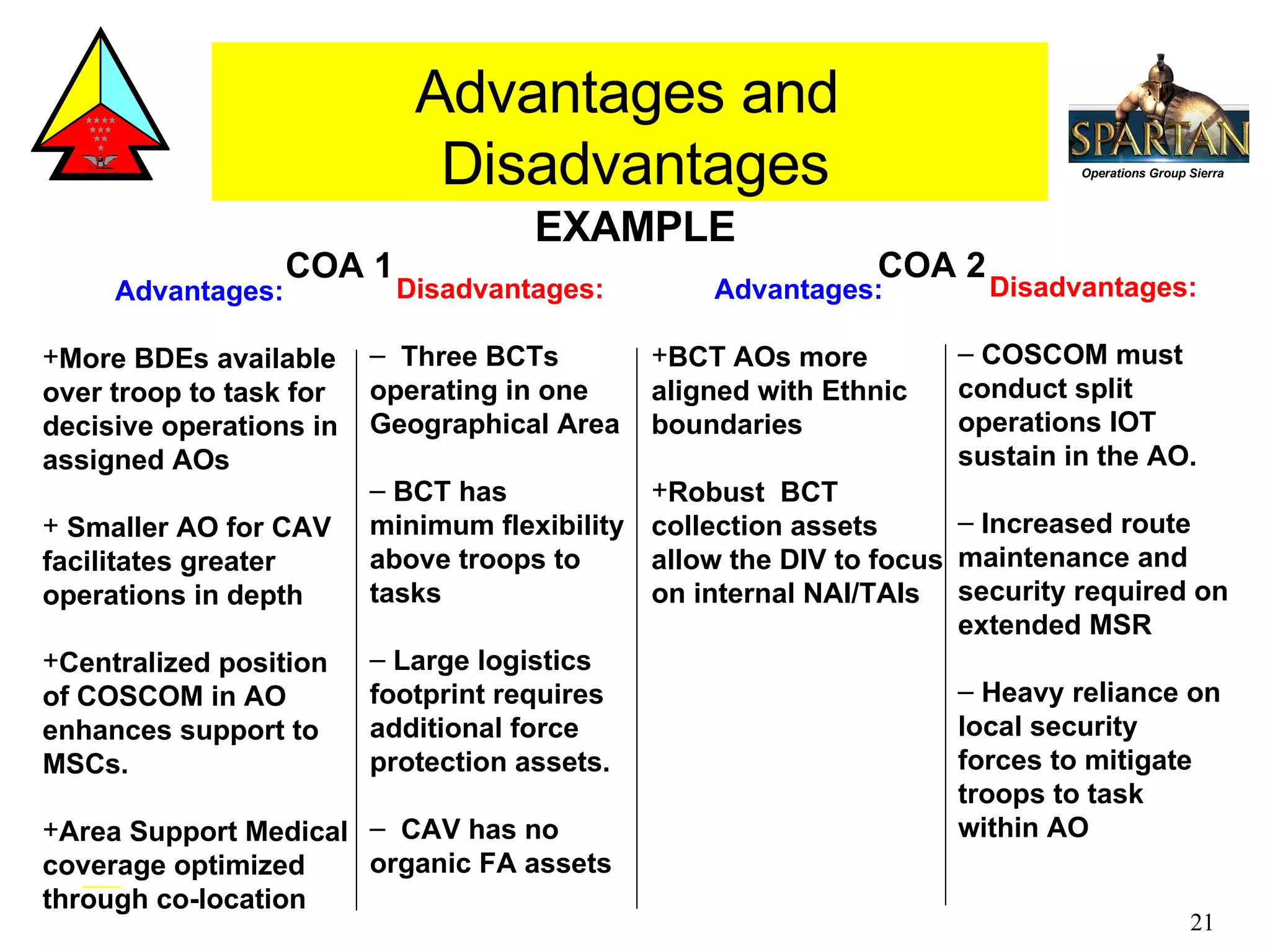 Advantages and Disadvantages

SPARTAN
Operations Group Sierra

EXAMPLE

COA 1

Advantages:

+More BDEs available over troop to task for decisive operations in assigned AOs

+ Smaller AO for CAV facilitates greater operations in depth

+Centralized position of COSCOM in AO enhances support to MSCs.

+Area Support Medical coverage optimized through co-location

Disadvantages:

– Three BCTs operating in one Geographical Area

– BCT has minimum flexibility above troops to tasks

– Large logistics footprint requires additional force protection assets.

– CAV has no organic FA assets

COA 2

Advantages:

+BCT AOs more aligned with Ethnic boundaries

+Robust BCT collection assets allow the DIV to focus on internal NAI/TAIs

Disadvantages:

– COSCOM must conduct split operations IOT sustain in the AO.

– Increased route maintenance and security required on extended MSR

– Heavy reliance on local security forces to mitigate troops to task within AO

21